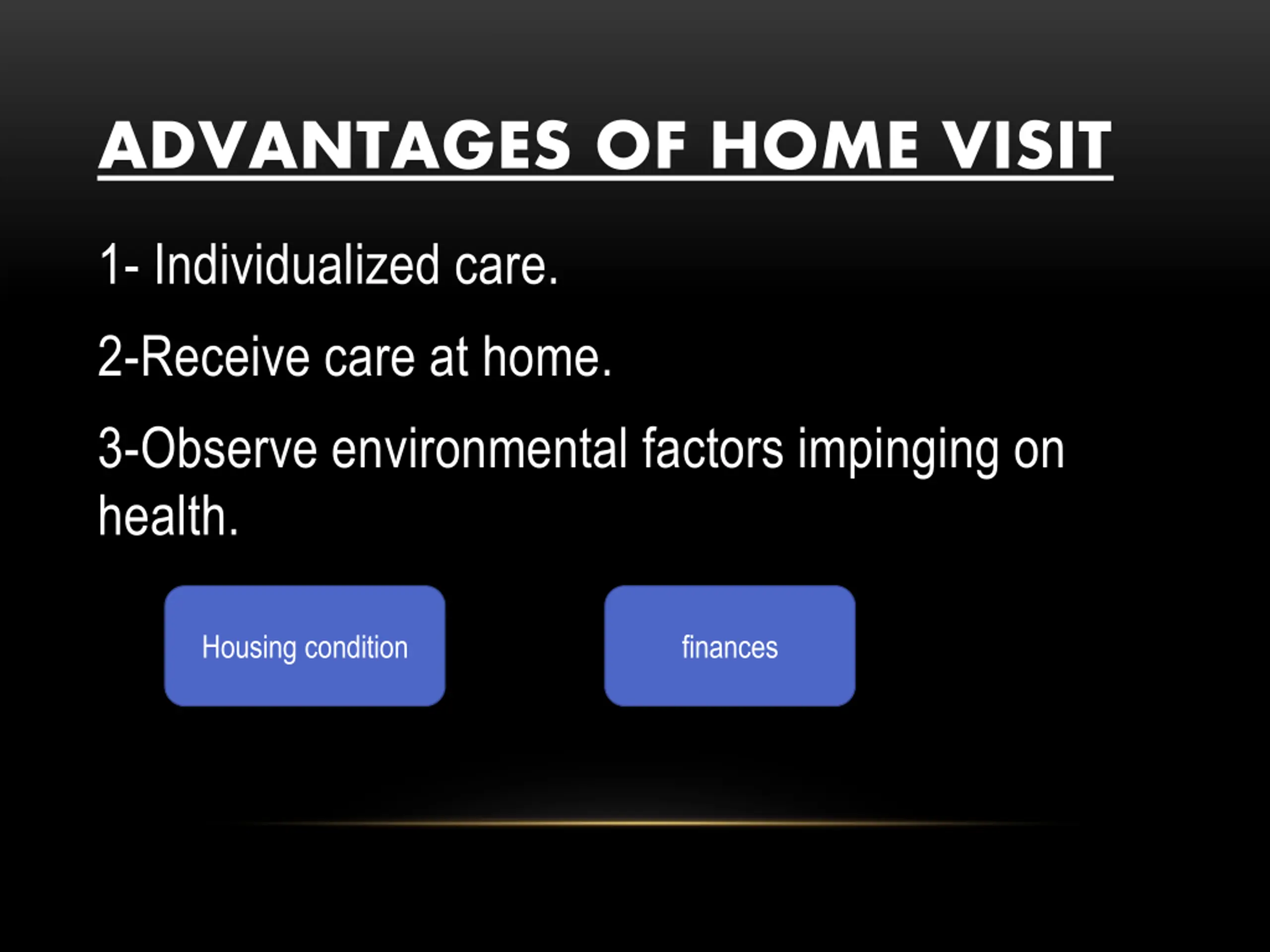 ADVANTAGES OF HOME VISIT

1- Individualized care.

2-Receive care at home.

3-Observe environmental factors impinging on health.

Housing condition

finances